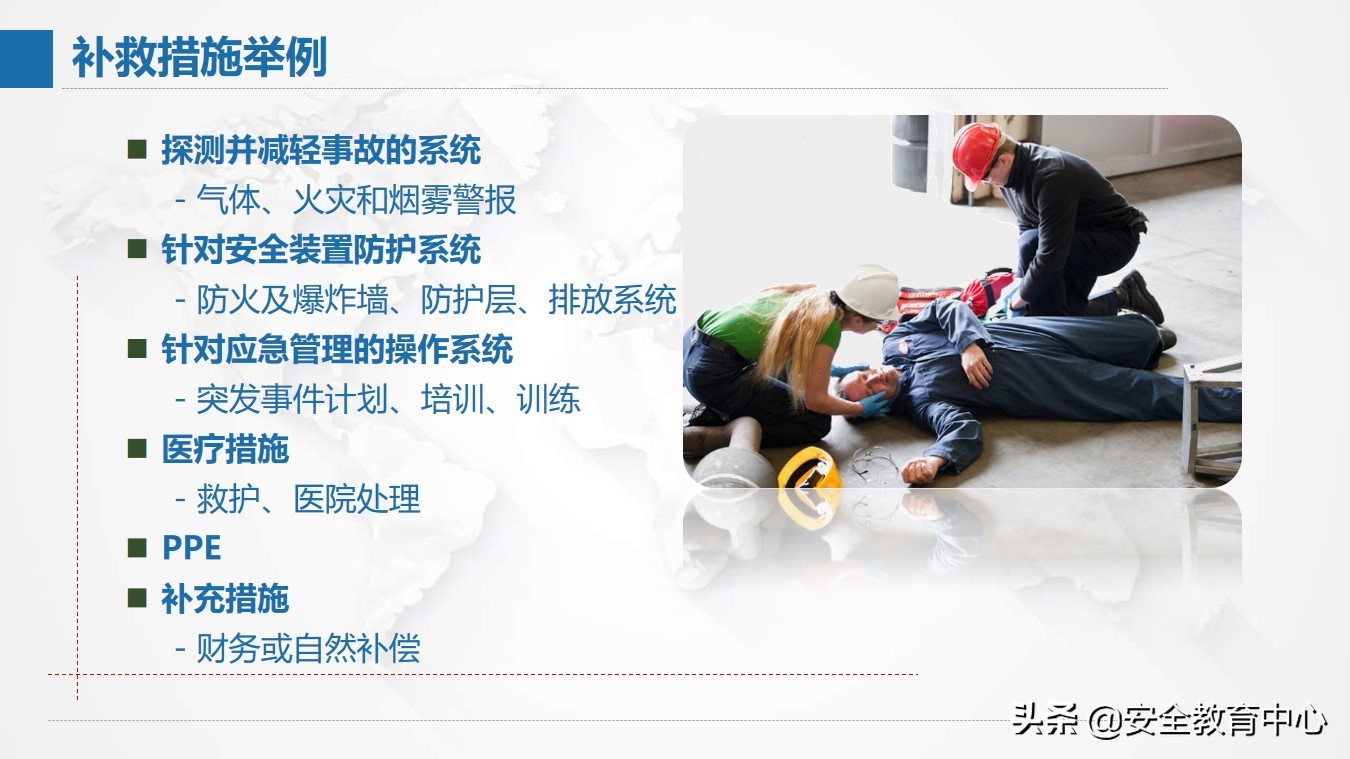 补救措施举例

■ 探测并减轻事故的系统
- 气体、火灾和烟雾警报
■ 针对安全装置防护系统
- 防火及爆炸墙、防护层、排放系统
■ 针对应急管理的操作系统
- 突发事件计划、培训、训练
■ 医疗措施
- 救护、医院处理
■ PPE
■ 补充措施
- 财务或自然补偿

头条 @安全教育中心